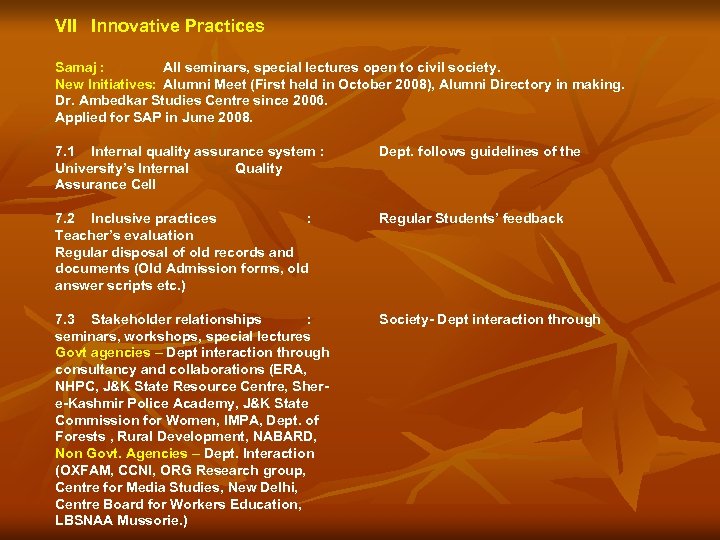 VII Innovative Practices

Samaj : All seminars, special lectures open to civil society.
New Initiatives: Alumni Meet (First held in October 2008), Alumni Directory in making.
Dr. Ambedkar Studies Centre since 2006.
Applied for SAP in June 2008.

7.1 Internal quality assurance system : Dept. follows guidelines of the University's Internal Quality Assurance Cell

7.2 Inclusive practices : Regular Students' feedback
Teacher's evaluation
Regular disposal of old records and documents (Old Admission forms, old answer scripts etc.)

7.3 Stakeholder relationships : Society- Dept interaction through seminars, workshops, special lectures
Govt agencies – Dept interaction through consultancy and collaborations (ERA, NHPC, J&K State Resource Centre, Sher-e-Kashmir Police Academy, J&K State Commission for Women, IMPA, Dept. of Forests , Rural Development, NABARD,
Non Govt. Agencies – Dept. Interaction (OXFAM, CCNI, ORG Research group, Centre for Media Studies, New Delhi, Centre Board for Workers Education, LBSNAA Mussorie.)